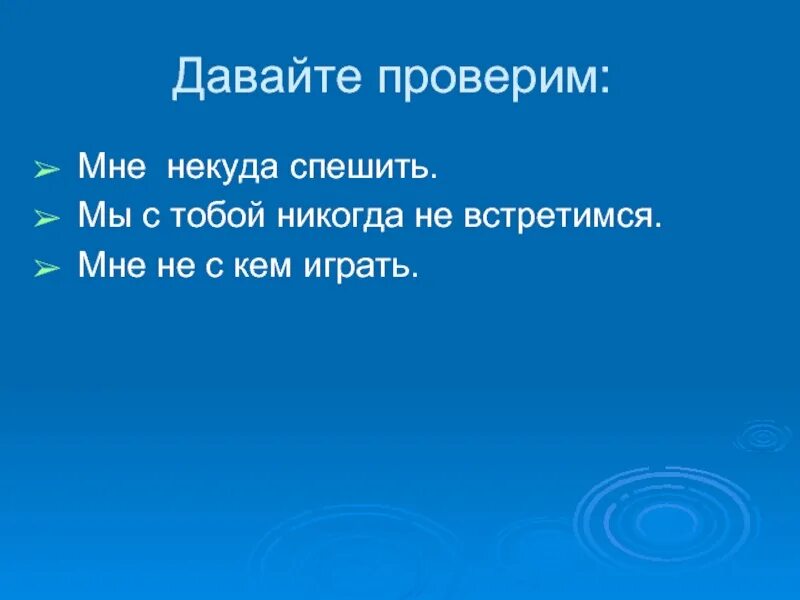 Давайте проверим:

➢ Мне некуда спешить.
➢ Мы с тобой никогда не встретимся.
➢ Мне не с кем играть.